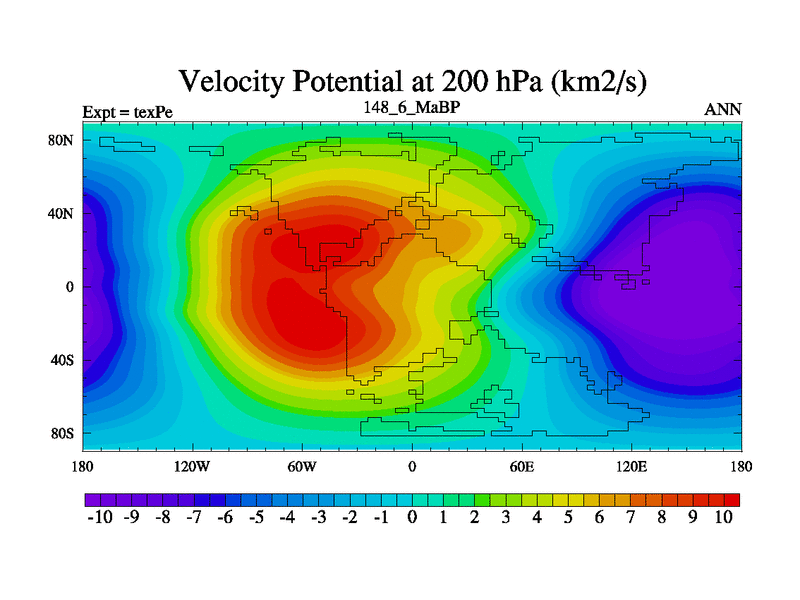 Velocity Potential at 200 hPa (km2/s)

Expt = texPe
148_6_MaBP
ANN

80N
40N
0
40S
80S

180
120W
60W
0
60E
120E
180

-10 -9 -8 -7 -6 -5 -4 -3 -2 -1 0 1 2 3 4 5 6 7 8 9 10